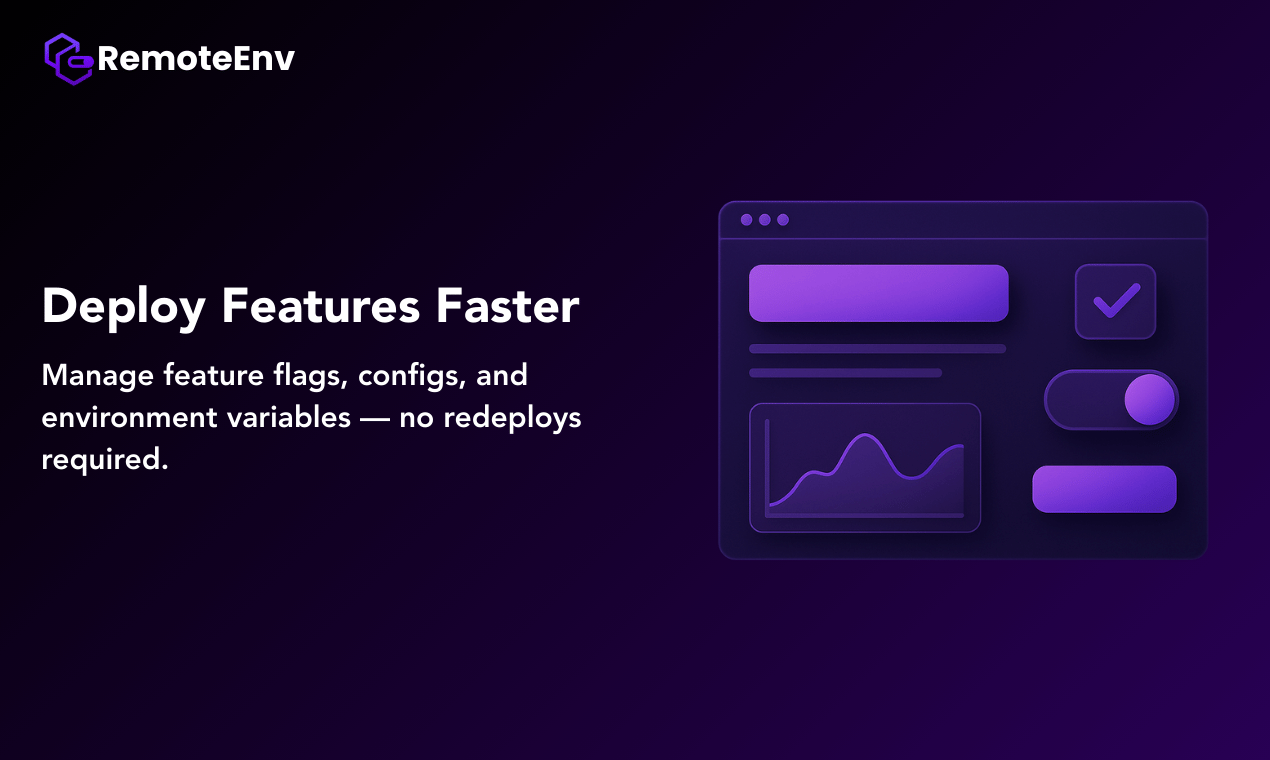 RemoteEnv

Deploy Features Faster

Manage feature flags, configs, and environment variables — no redeploys required.